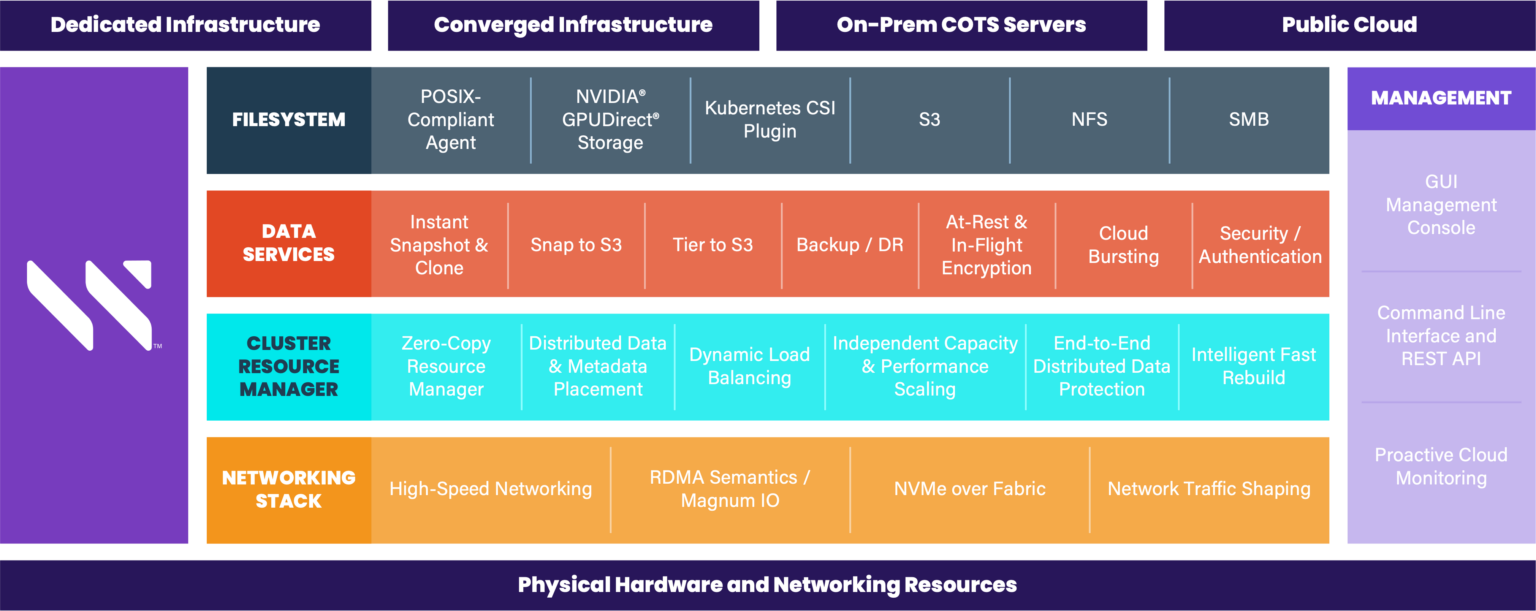 Dedicated Infrastructure

Converged Infrastructure

On-Prem COTS Servers

Public Cloud

™

FILESYSTEM

POSIX-Compliant Agent

NVIDIA® GPUDirect® Storage

Kubernetes CSI Plugin

S3

NFS

SMB

DATA SERVICES

Instant Snapshot & Clone

Snap to S3

Tier to S3

Backup / DR

At-Rest & In-Flight Encryption

Cloud Bursting

Security / Authentication

CLUSTER RESOURCE MANAGER

Zero-Copy Resource Manager

Distributed Data & Metadata Placement

Dynamic Load Balancing

Independent Capacity & Performance Scaling

End-to-End Distributed Data Protection

Intelligent Fast Rebuild

NETWORKING STACK

High-Speed Networking

RDMA Semantics / Magnum IO

NVMe over Fabric

Network Traffic Shaping

MANAGEMENT

GUI Management Console

Command Line Interface and REST API

Proactive Cloud Monitoring

Physical Hardware and Networking Resources